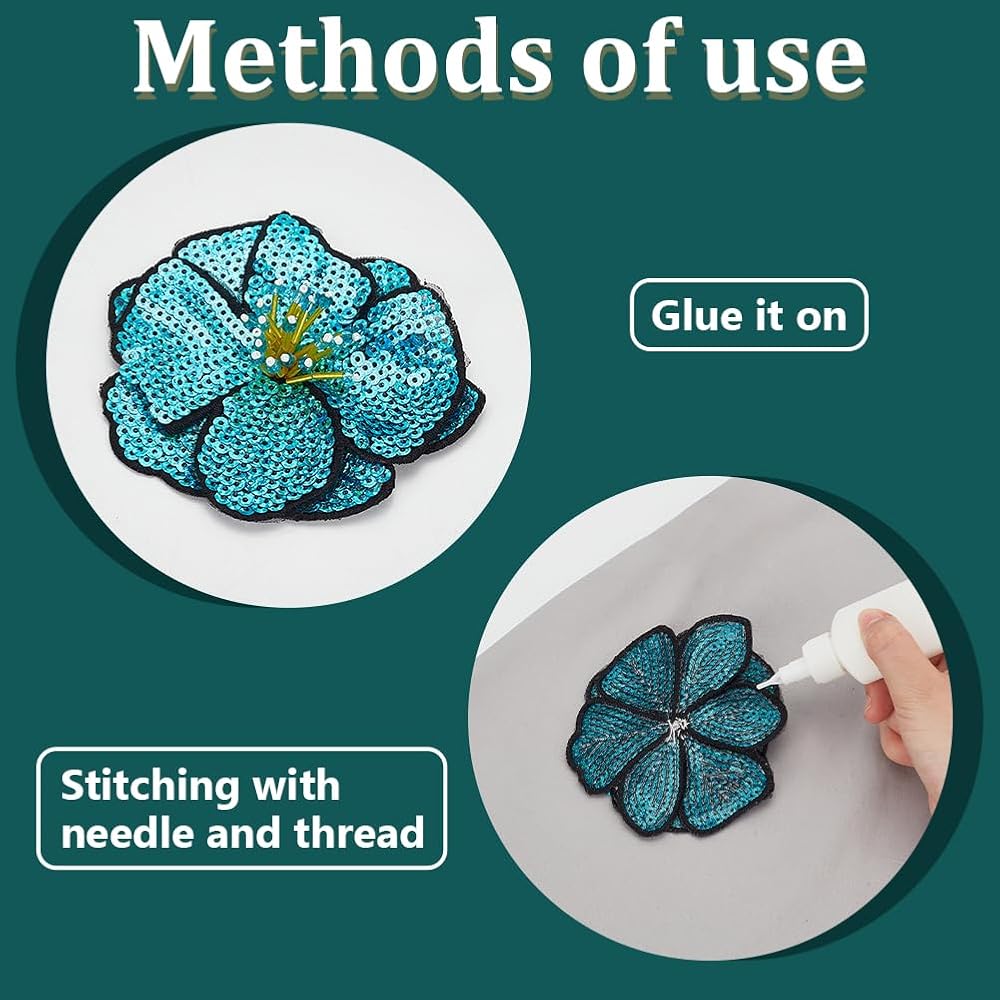 Methods of use

Glue it on

Stitching with needle and thread